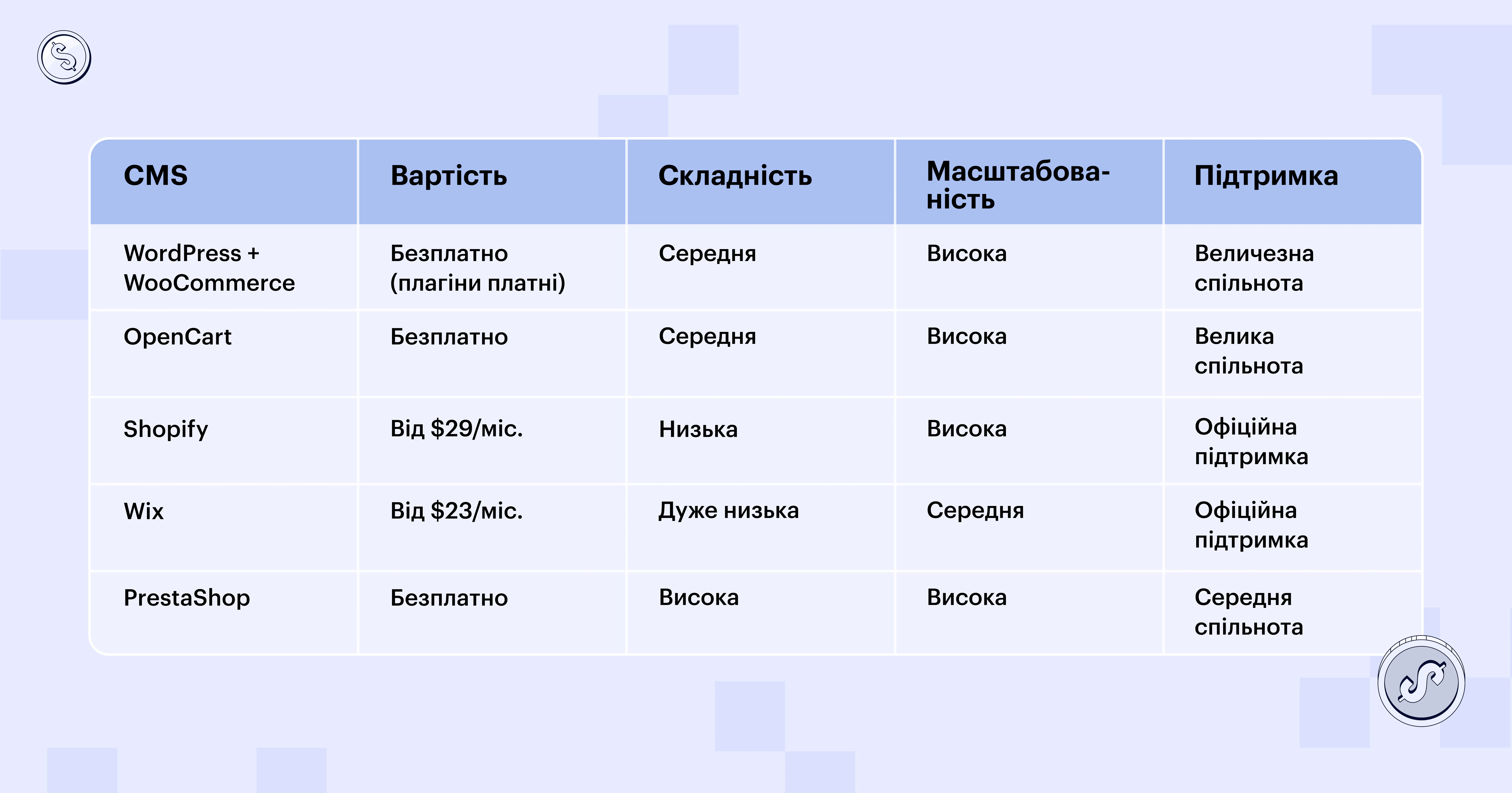 | CMS | Вартість | Складність | Масштабованість | Підтримка |
|---|---|---|---|---|
| WordPress + WooCommerce | Безплатно (плагіни платні) | Середня | Висока | Величезна спільнота |
| OpenCart | Безплатно | Середня | Висока | Велика спільнота |
| Shopify | Від \$29/міс. | Низька | Висока | Офіційна підтримка |
| Wix | Від \$23/міс. | Дуже низька | Середня | Офіційна підтримка |
| PrestaShop | Безплатно | Висока | Висока | Середня спільнота |